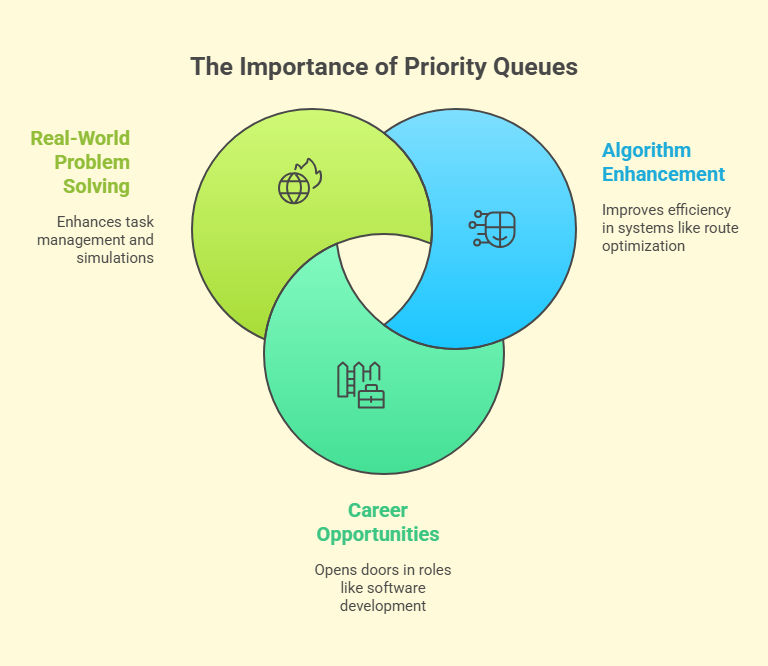 The Importance of Priority Queues

Real-World Problem Solving

Enhances task management and simulations

Algorithm Enhancement

Improves efficiency in systems like route optimization

Career Opportunities

Opens doors in roles like software development